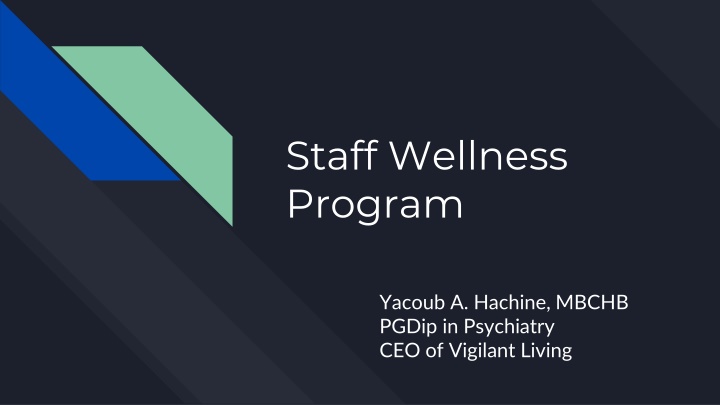 Staff Wellness Program

Yacoub A. Hachine, MBCHB
PGDip in Psychiatry
CEO of Vigilant Living